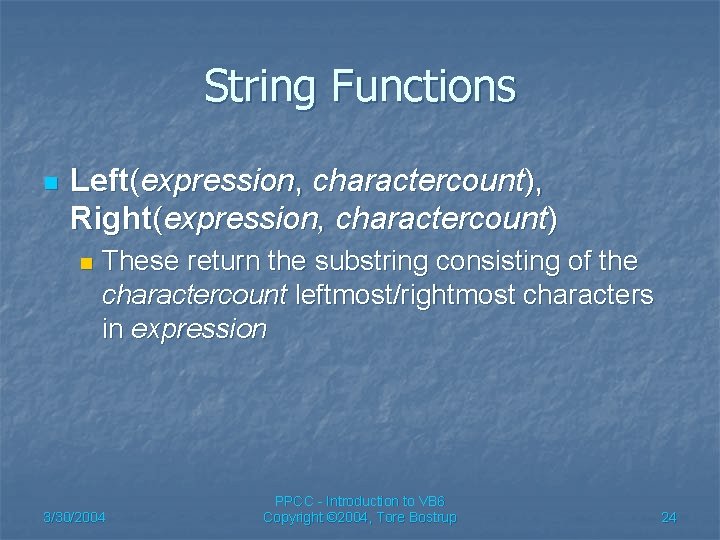 String Functions

Left(expression, charactercount), Right(expression, charactercount)

These return the substring consisting of the charactercount leftmost/rightmost characters in expression

3/30/2004

PPCC - Introduction to VB6
Copyright ©2004, Tore Bostrup

24